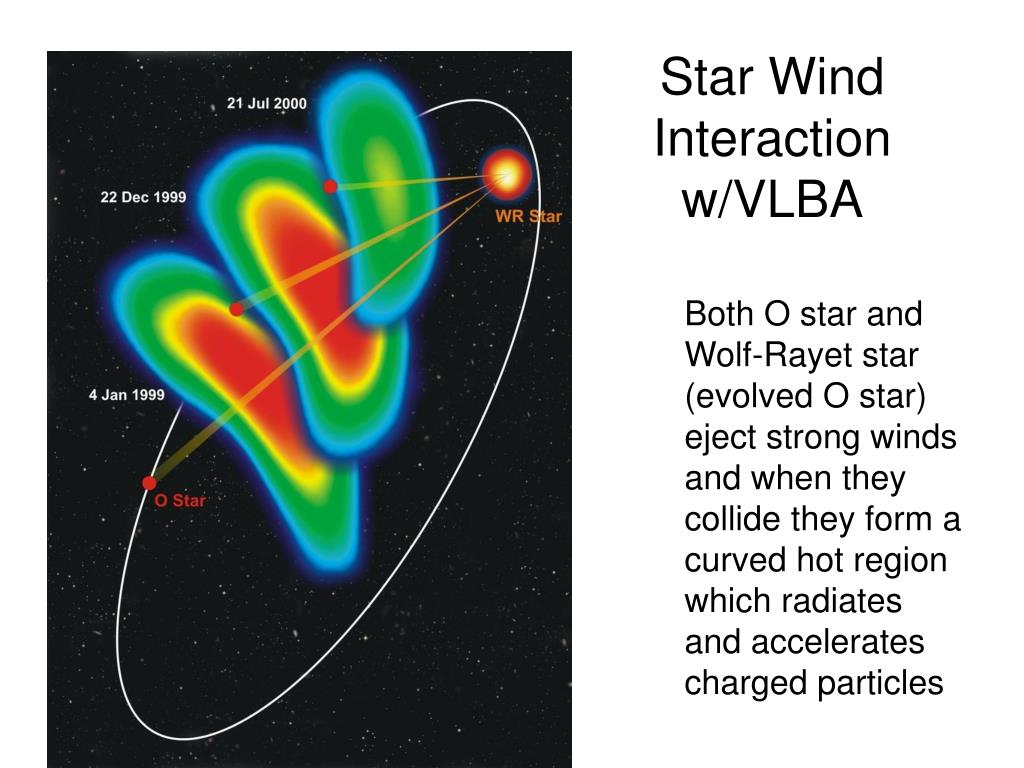 21 Jul 2000

22 Dec 1999

WR Star

4 Jan 1999

O Star

Star Wind Interaction w/VLBA

Both O star and Wolf-Rayet star (evolved O star) eject strong winds and when they collide they form a curved hot region which radiates and accelerates charged particles